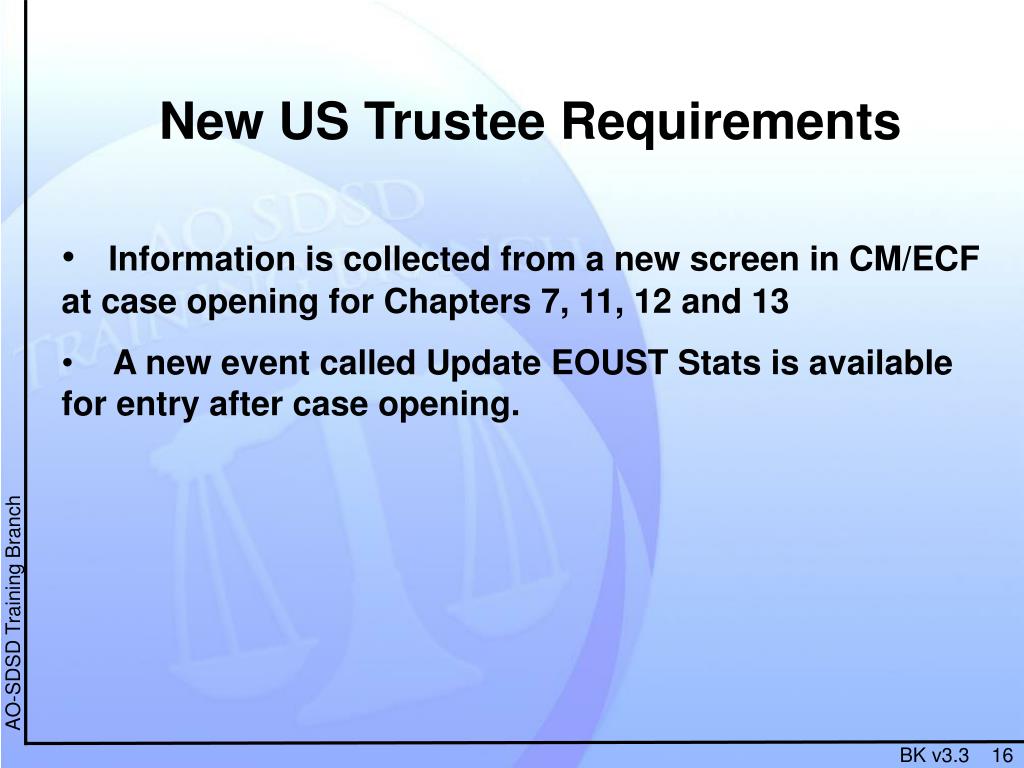 New US Trustee Requirements

• Information is collected from a new screen in CM/ECF at case opening for Chapters 7, 11, 12 and 13

• A new event called Update EOUST Stats is available for entry after case opening.

AO-SDSD Training Branch

BK v3.3 16